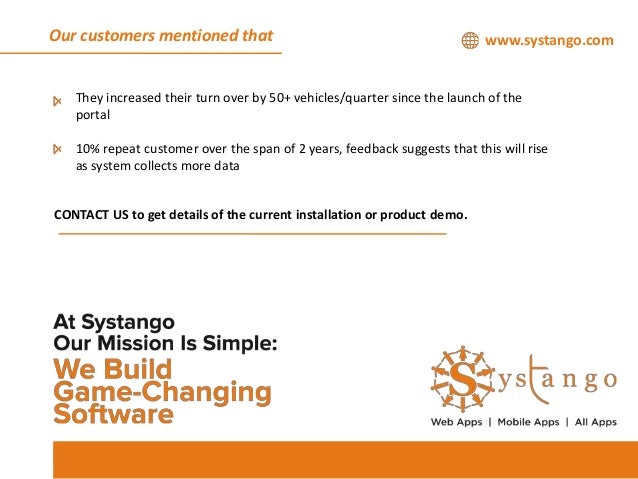 Our customers mentioned that

www.systango.com

They increased their turn over by 50+ vehicles/quarter since the launch of the portal

10% repeat customer over the span of 2 years, feedback suggests that this will rise as system collects more data

CONTACT US to get details of the current installation or product demo.

At Systango
Our Mission Is Simple:
We Build
Game-Changing
Software

Systango

Web Apps | Mobile Apps | All Apps